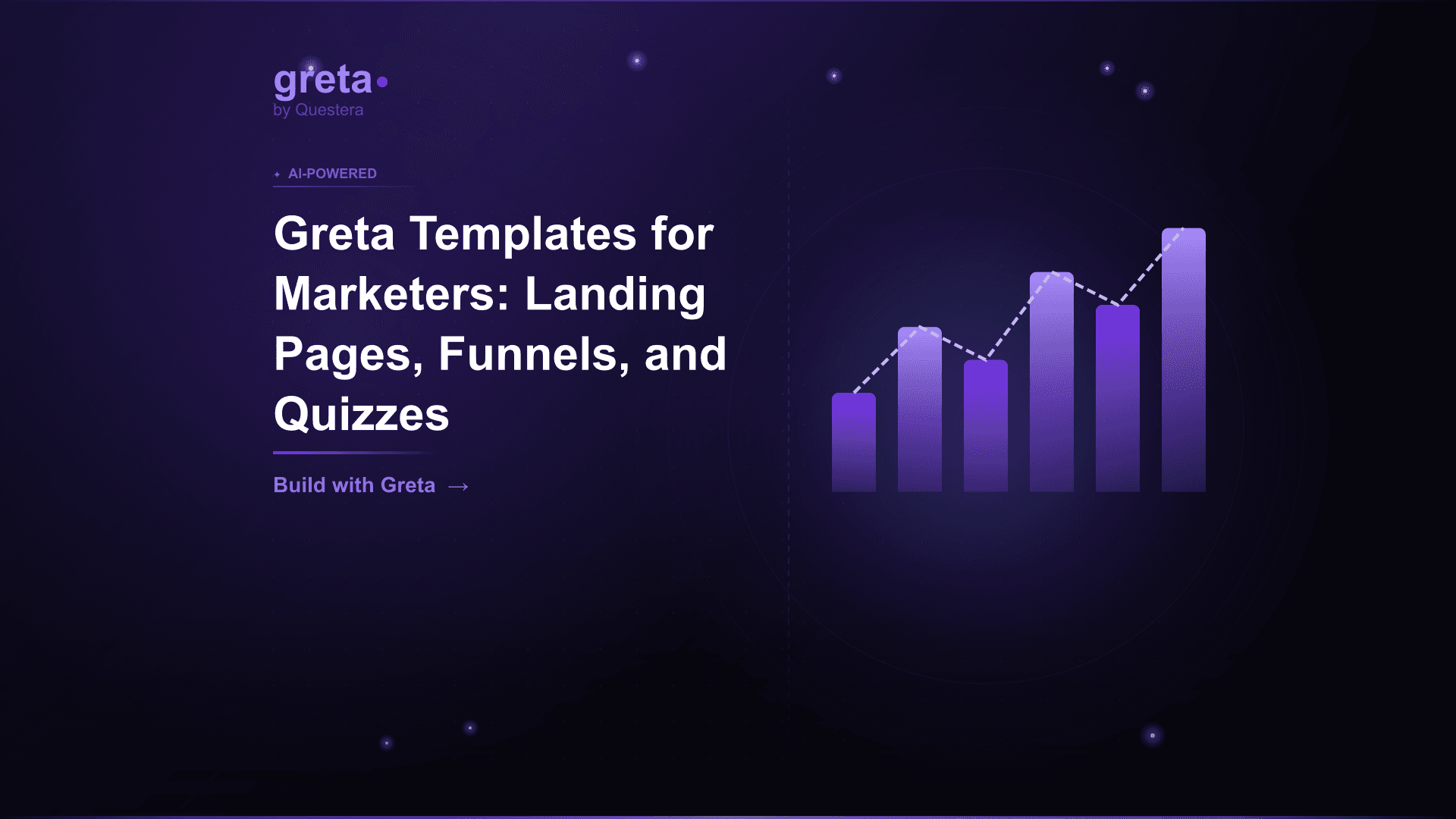 greta
by Questera

AI-POWERED

Greta Templates for Marketers: Landing Pages, Funnels, and Quizzes

Build with Greta →